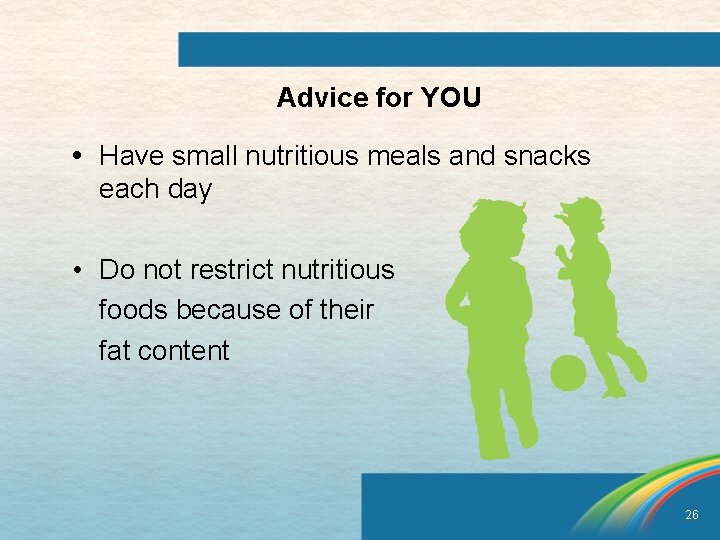 Advice for YOU

• Have small nutritious meals and snacks each day

• Do not restrict nutritious foods because of their fat content

26